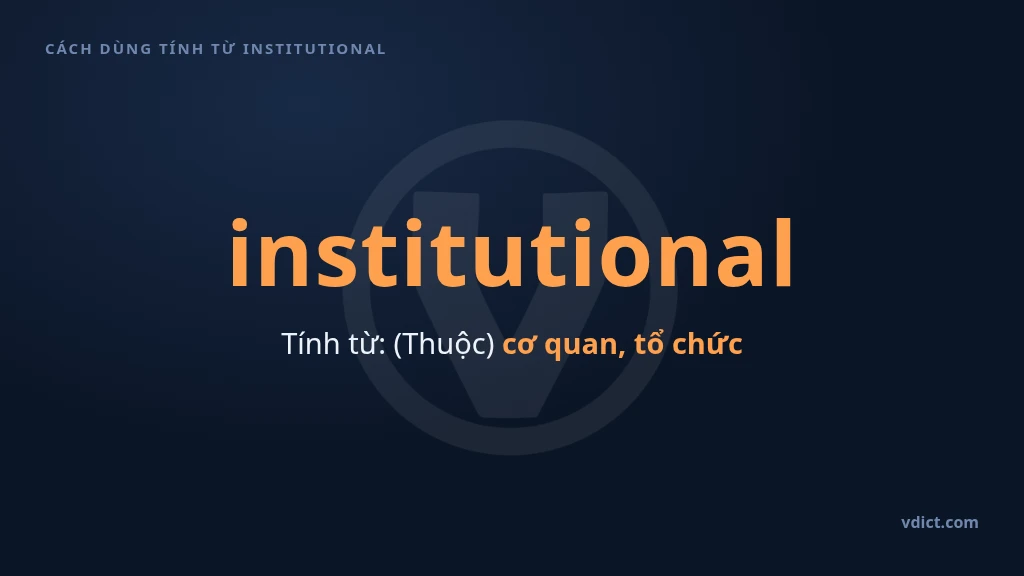 CÁCH DÙNG TÍNH TỪ INSTITUTIONAL

institutional

Tính từ: (Thuộc) cơ quan, tổ chức

vdict.com